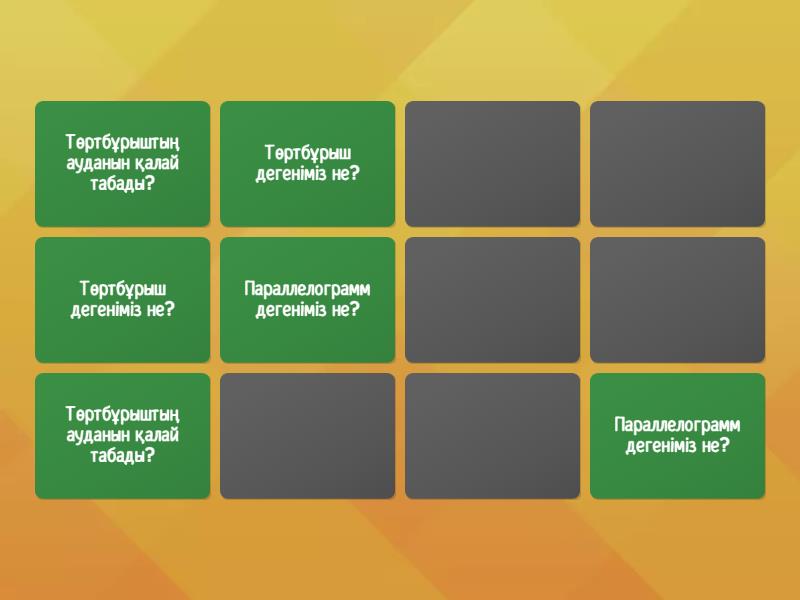 Төртбұрыштың ауданын қалай табады?

Төртбұрыш дегеніміз не?

Төртбұрыш дегеніміз не?

Параллелограмм дегеніміз не?

Төртбұрыштың ауданын қалай табады?

Параллелограмм дегеніміз не?